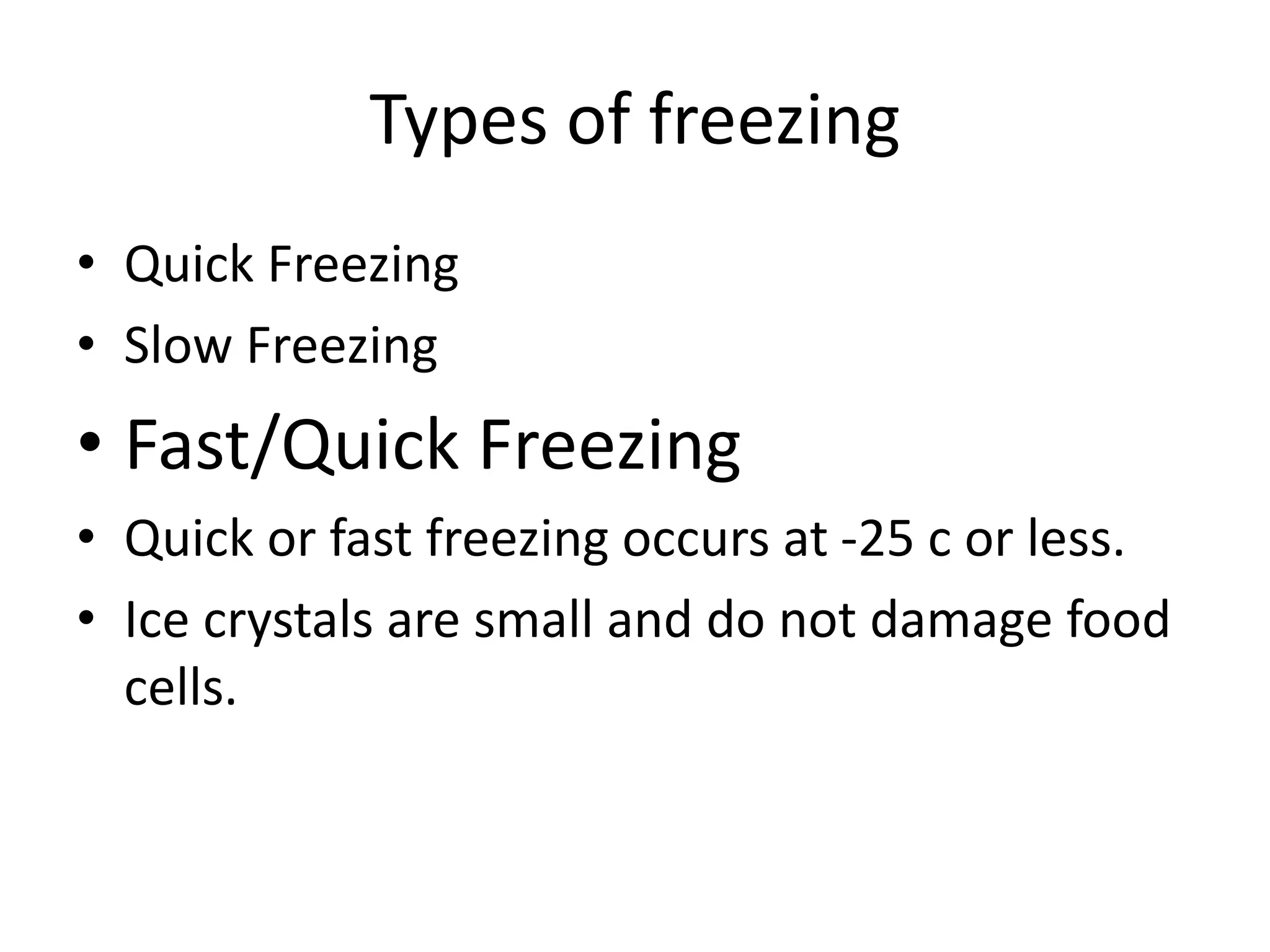 Types of freezing

• Quick Freezing
• Slow Freezing
• Fast/Quick Freezing
• Quick or fast freezing occurs at -25 c or less.
• Ice crystals are small and do not damage food cells.